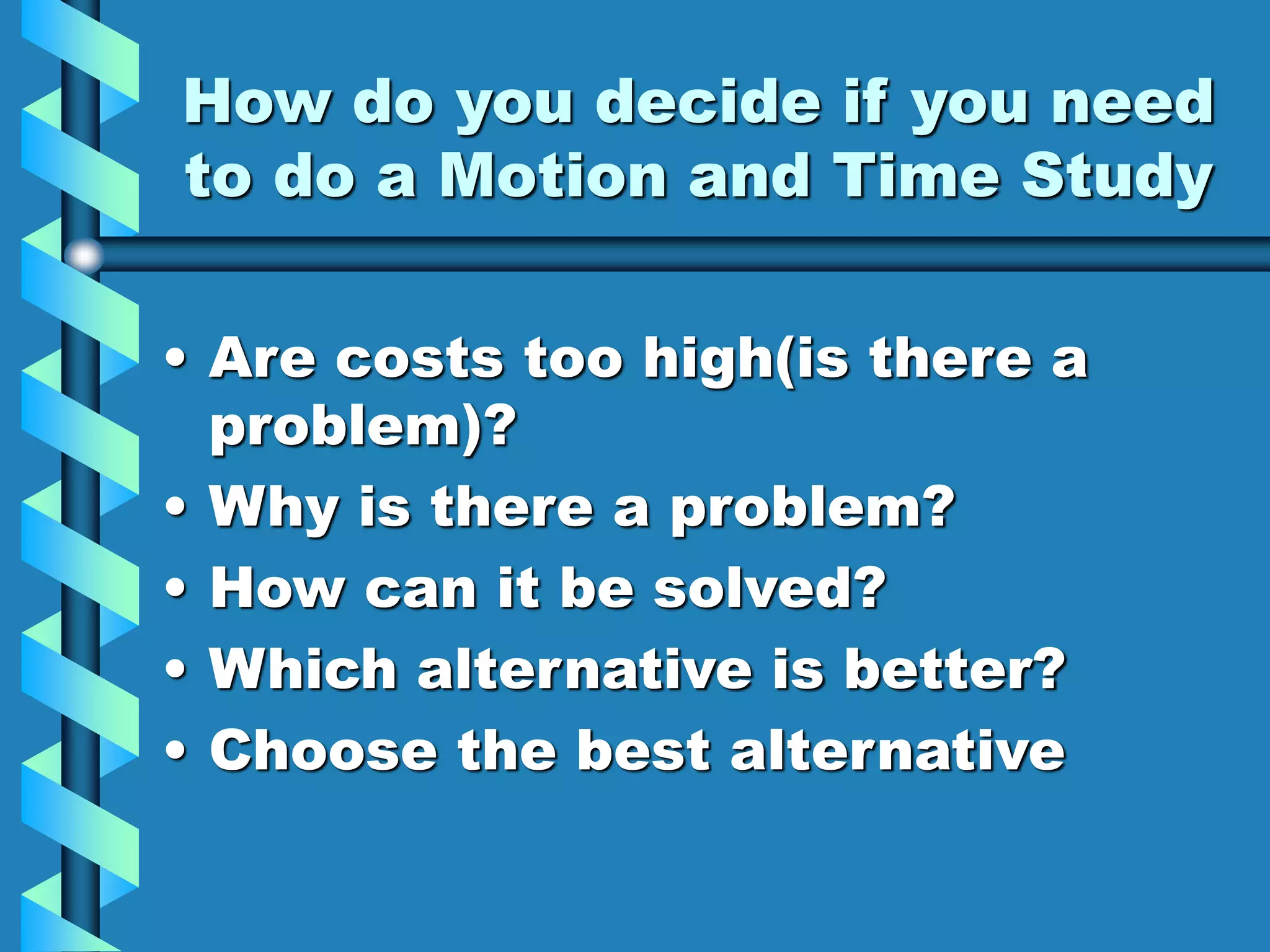 How do you decide if you need to do a Motion and Time Study

• Are costs too high(is there a problem)?
• Why is there a problem?
• How can it be solved?
• Which alternative is better?
• Choose the best alternative